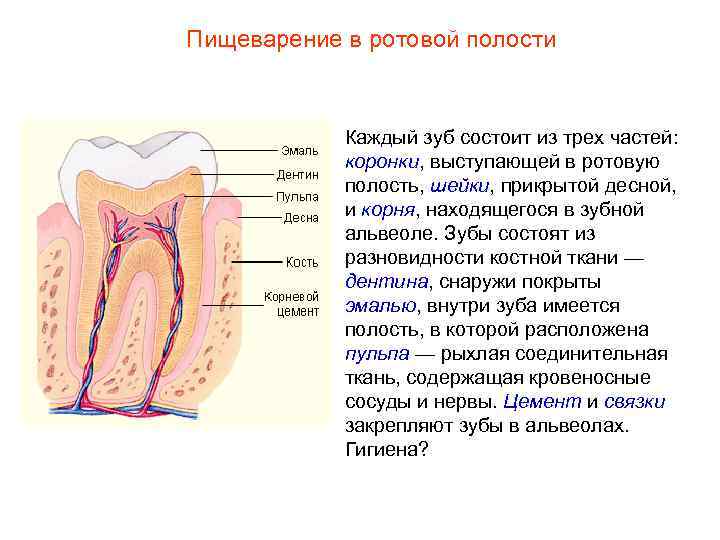 Пищеварение в ротовой полости

Эмаль
Дентин
Пульпа
Десна
Кость
Корневой цемент

Каждый зуб состоит из трех частей: коронки, выступающей в ротовую полость, шейки, прикрытой десной, и корня, находящегося в зубной альвеоле. Зубы состоят из разновидности костной ткани — дентина, снаружи покрыты эмалью, внутри зуба имеется полость, в которой расположена пульпа — рыхлая соединительная ткань, содержащая кровеносные сосуды и нервы. Цемент и связки закрепляют зубы в альвеолах. Гигиена?